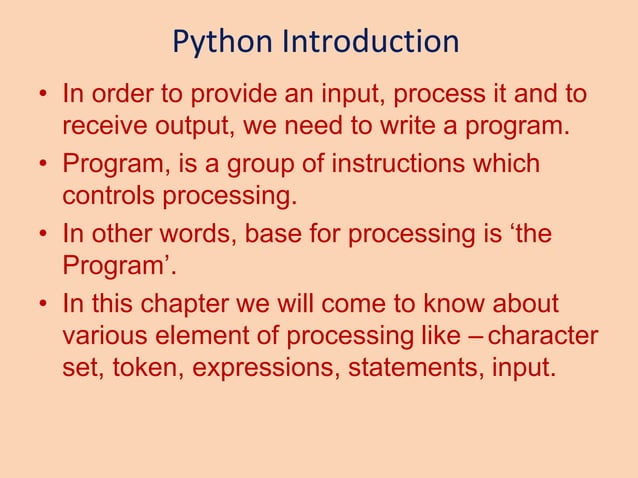 Python Introduction

• In order to provide an input, process it and to receive output, we need to write a program.
• Program, is a group of instructions which controls processing.
• In other words, base for processing is ‘the Program’.
• In this chapter we will come to know about various element of processing like – character set, token, expressions, statements, input.